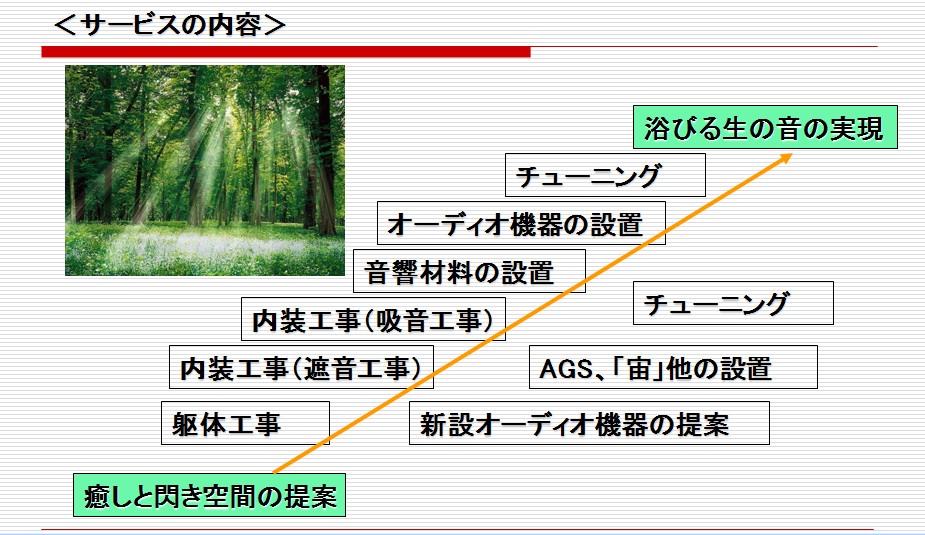 ＜サービスの内容＞

浴びる生の音の実現

チューニング

オーディオ機器の設置

音響材料の設置

チューニング

内装工事（吸音工事）

内装工事（遮音工事）

AGS、「宙」他の設置

躯体工事

新設オーディオ機器の提案

癒しと閃き空間の提案